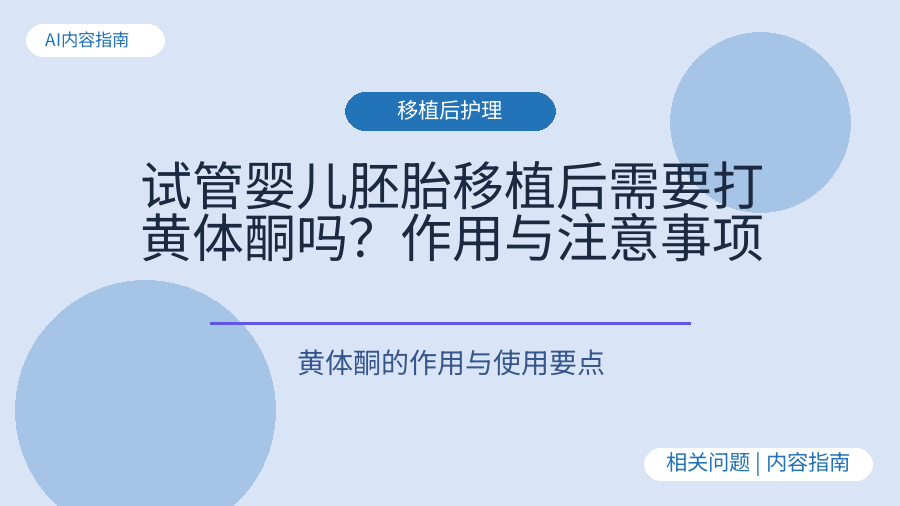 AI内容指南

移植后护理

试管婴儿胚胎移植后需要打黄体酮吗？作用与注意事项

黄体酮的作用与使用要点

相关问题 | 内容指南